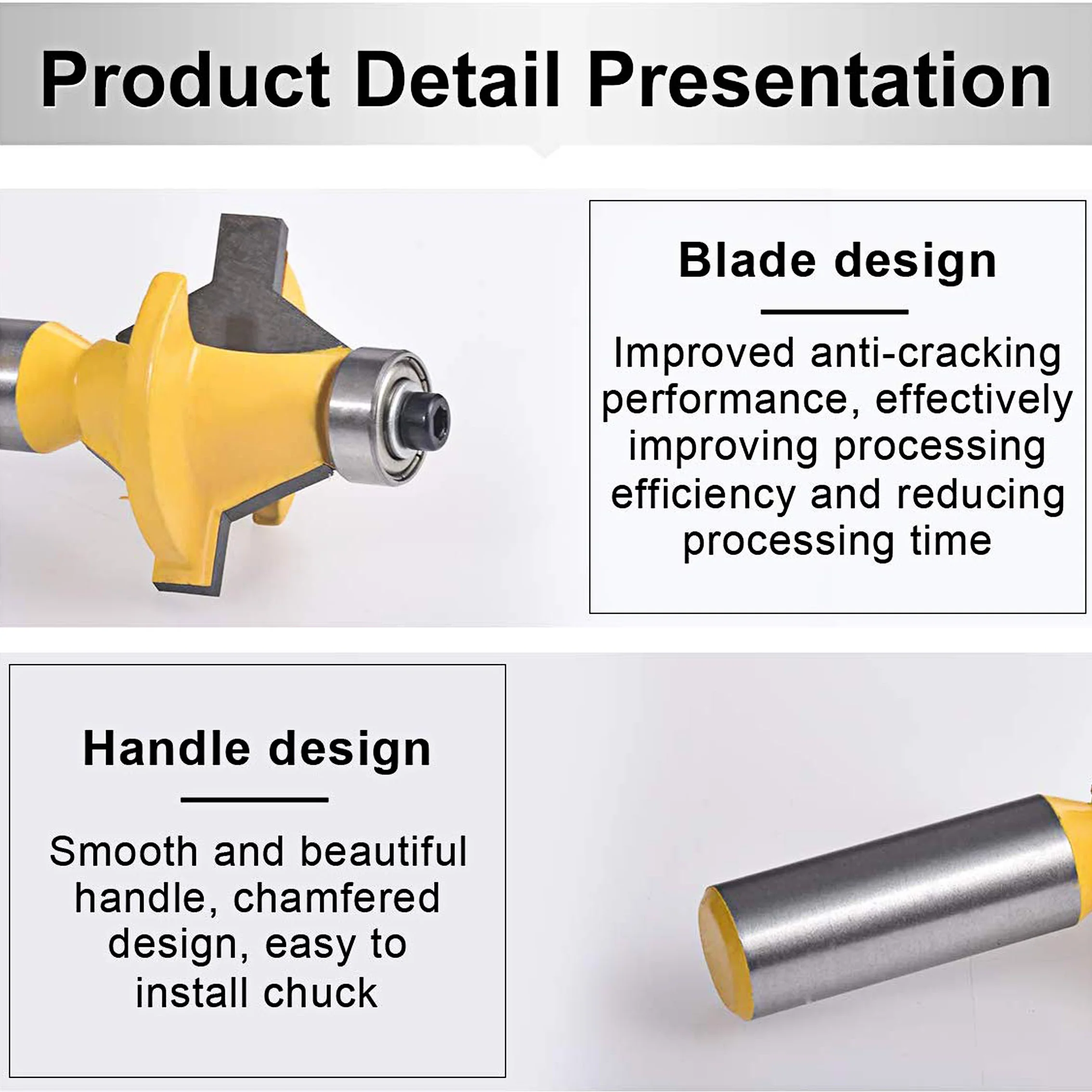 Product Detail Presentation

Blade design

Improved anti-cracking performance, effectively improving processing efficiency and reducing processing time

Handle design

Smooth and beautiful handle, chamfered design, easy to install chuck